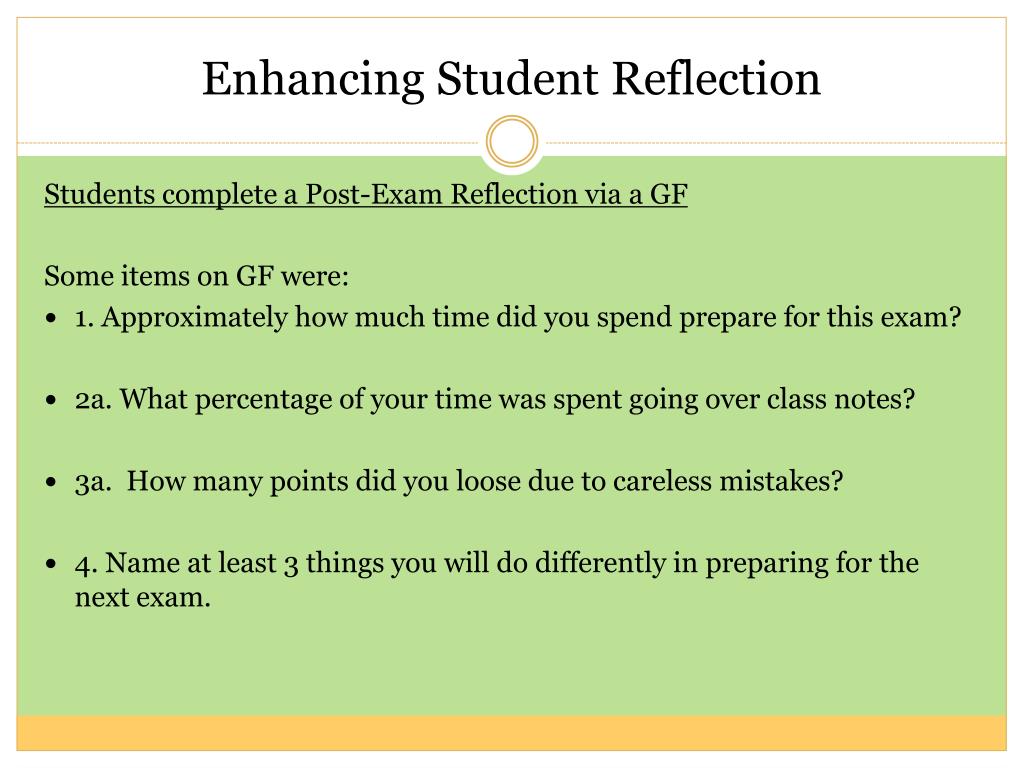 Enhancing Student Reflection

Students complete a Post-Exam Reflection via a GF

Some items on GF were:

• 1. Approximately how much time did you spend prepare for this exam?

• 2a. What percentage of your time was spent going over class notes?

• 3a. How many points did you loose due to careless mistakes?

• 4. Name at least 3 things you will do differently in preparing for the next exam.